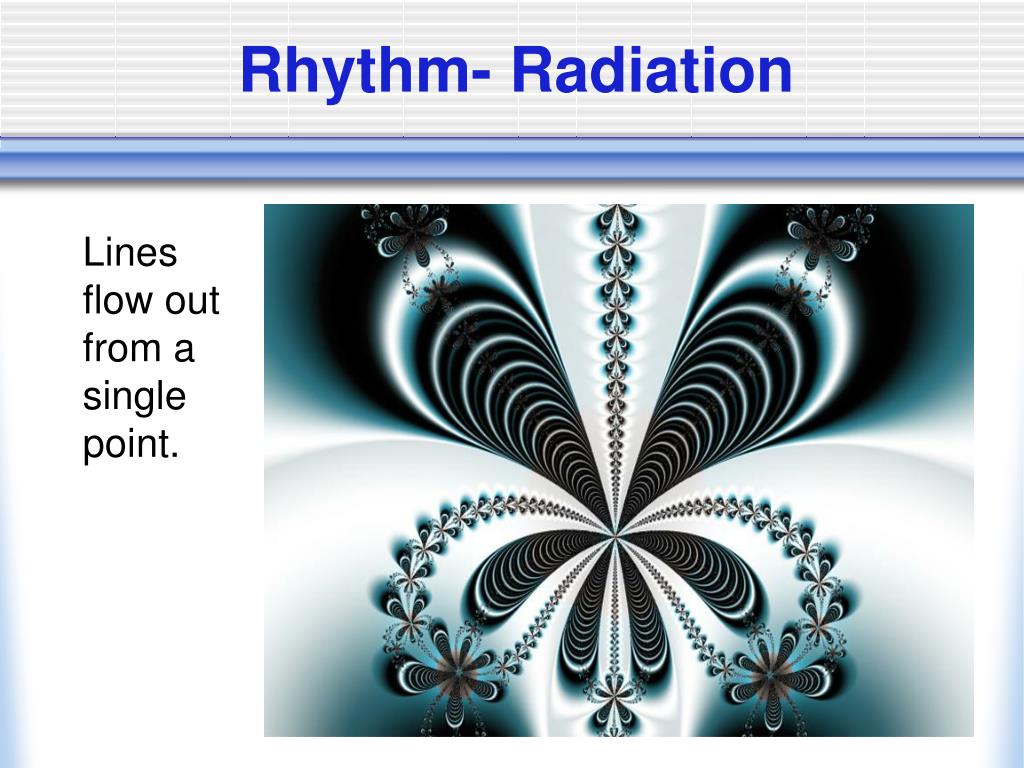 Rhythm- Radiation

Lines flow out from a single point.